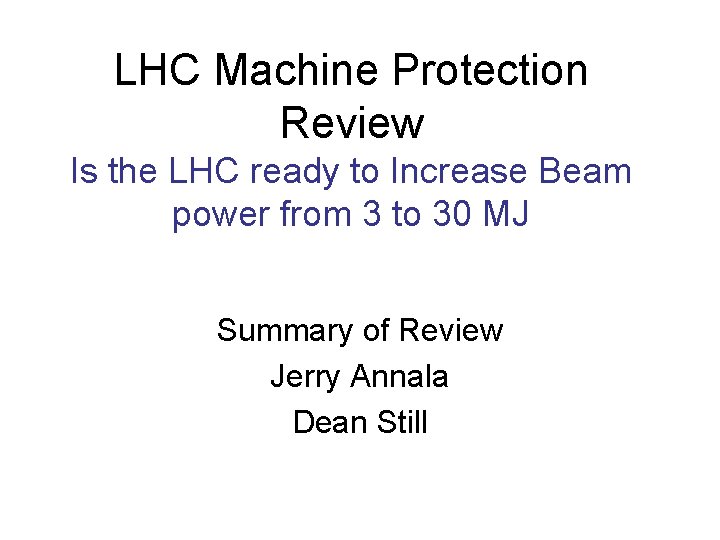 LHC Machine Protection Review

Is the LHC ready to Increase Beam power from 3 to 30 MJ

Summary of Review

Jerry Annala

Dean Still